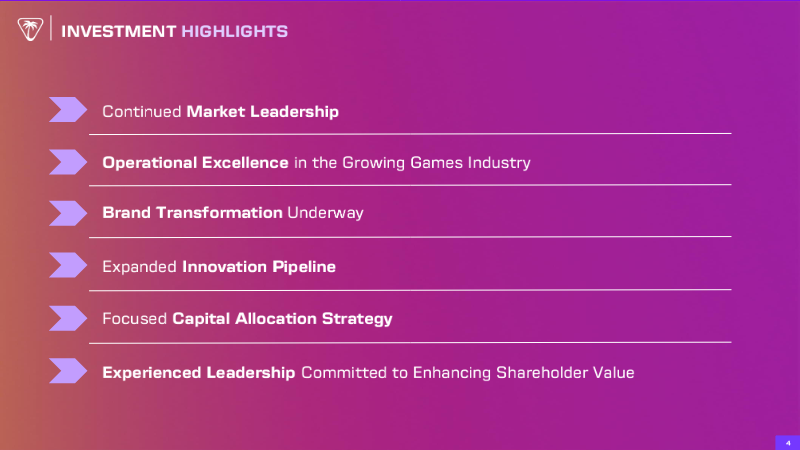 INVESTMENT HIGHLIGHTS

Continued Market Leadership

Operational Excellence in the Growing Games Industry

Brand Transformation Underway

Expanded Innovation Pipeline

Focused Capital Allocation Strategy

Experienced Leadership Committed to Enhancing Shareholder Value

4